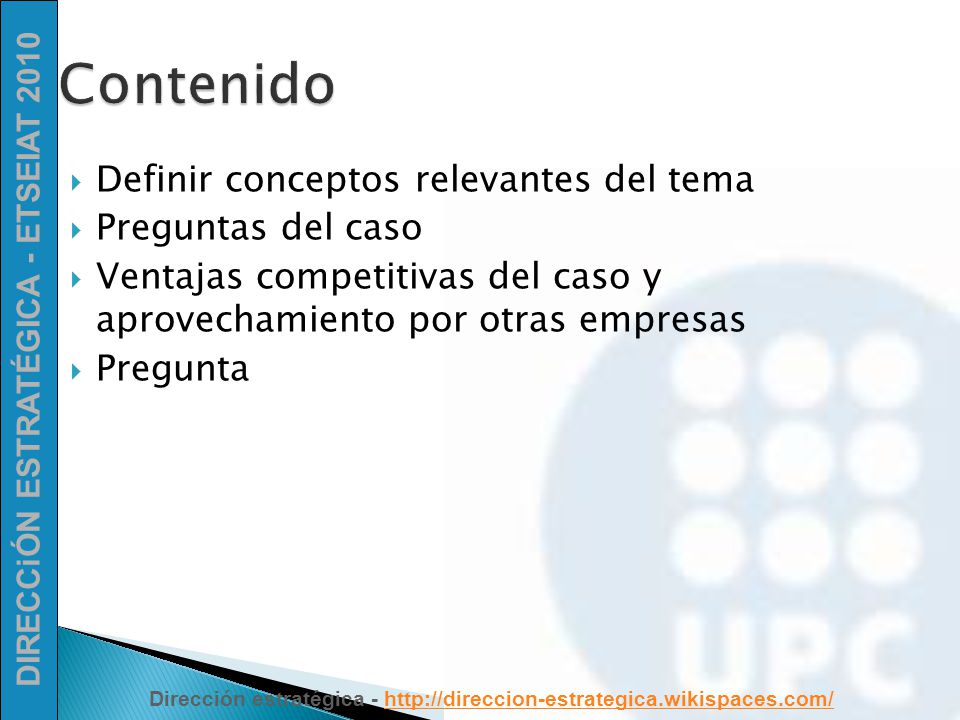 DIRECCIÓN ESTRATÉGICA - ETSEIAT 2010

Contenido

Definir conceptos relevantes del tema
Preguntas del caso
Ventajas competitivas del caso y aprovechamiento por otras empresas
Pregunta

UPC

Dirección estratégica - http://direccion-estrategica.wikispaces.com/